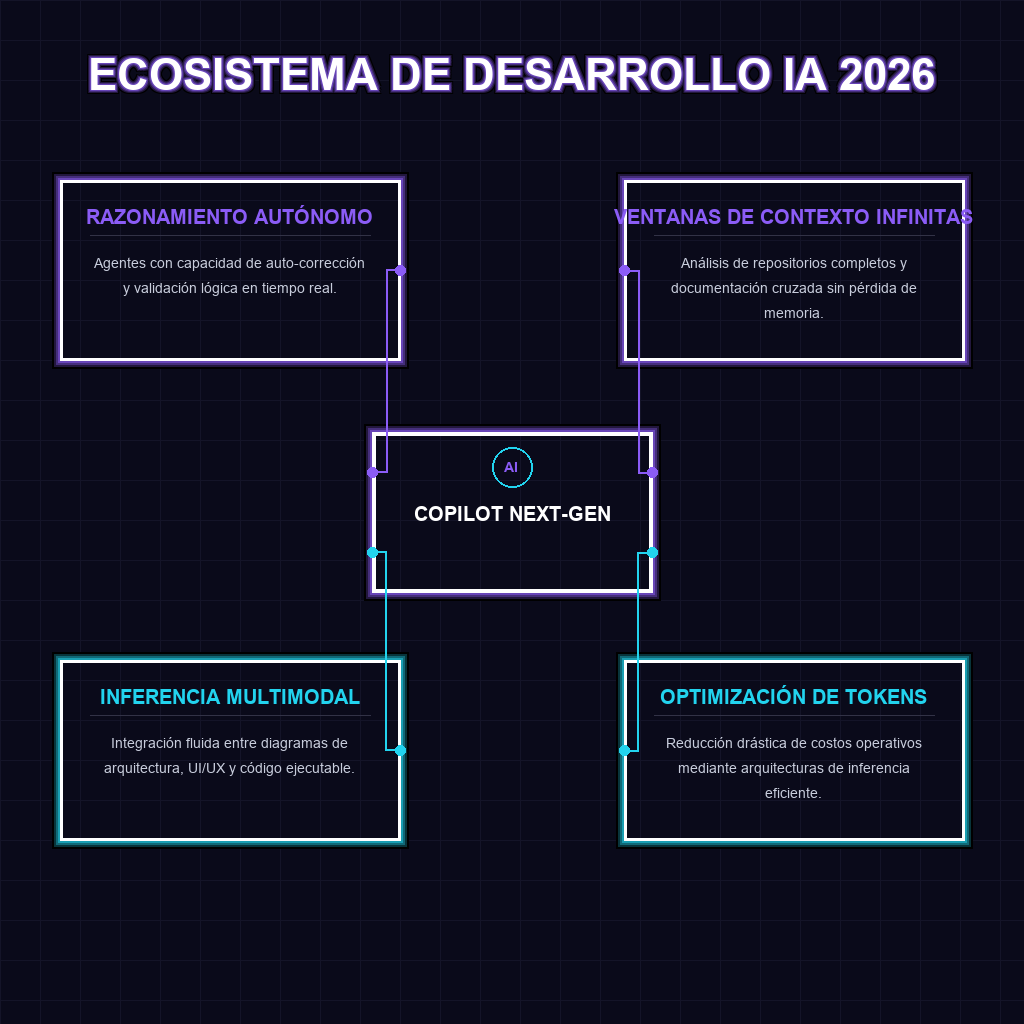 ECOSISTEMA DE DESARROLLO IA 2026

RAZONAMIENTO AUTÓNOMO

Agentes con capacidad de auto-corrección y validación lógica en tiempo real.

VENTANAS DE CONTEXTO INFINITAS

Análisis de repositorios completos y documentación cruzada sin pérdida de memoria.

AI

COPILOT NEXT-GEN

INFERENCIA MULTIMODAL

Integración fluida entre diagramas de arquitectura, UI/UX y código ejecutable.

OPTIMIZACIÓN DE TOKENS

Reducción drástica de costos operativos mediante arquitecturas de inferencia eficiente.